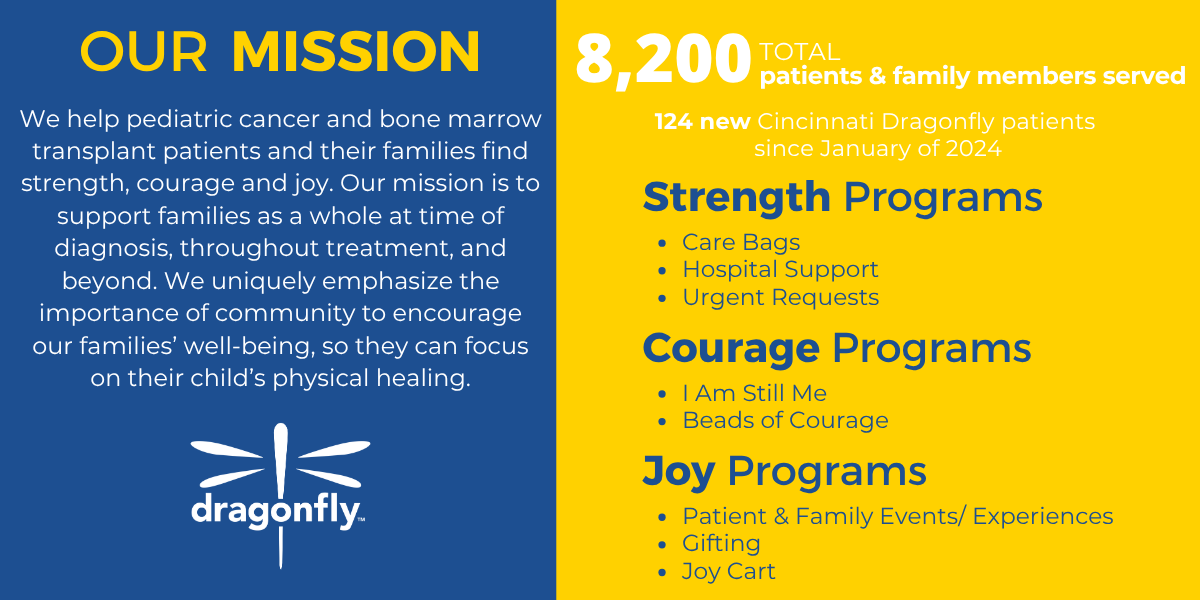 OUR MISSION

We help pediatric cancer and bone marrow transplant patients and their families find strength, courage and joy. Our mission is to support families as a whole at time of diagnosis, throughout treatment, and beyond. We uniquely emphasize the importance of community to encourage our families' well-being, so they can focus on their child's physical healing.

dragonfly™

8,200 TOTAL patients & family members served

124 new Cincinnati Dragonfly patients since January of 2024

Strength Programs

- Care Bags
- Hospital Support
- Urgent Requests

Courage Programs

- I Am Still Me
- Beads of Courage

Joy Programs

- Patient & Family Events/ Experiences
- Gifting
- Joy Cart